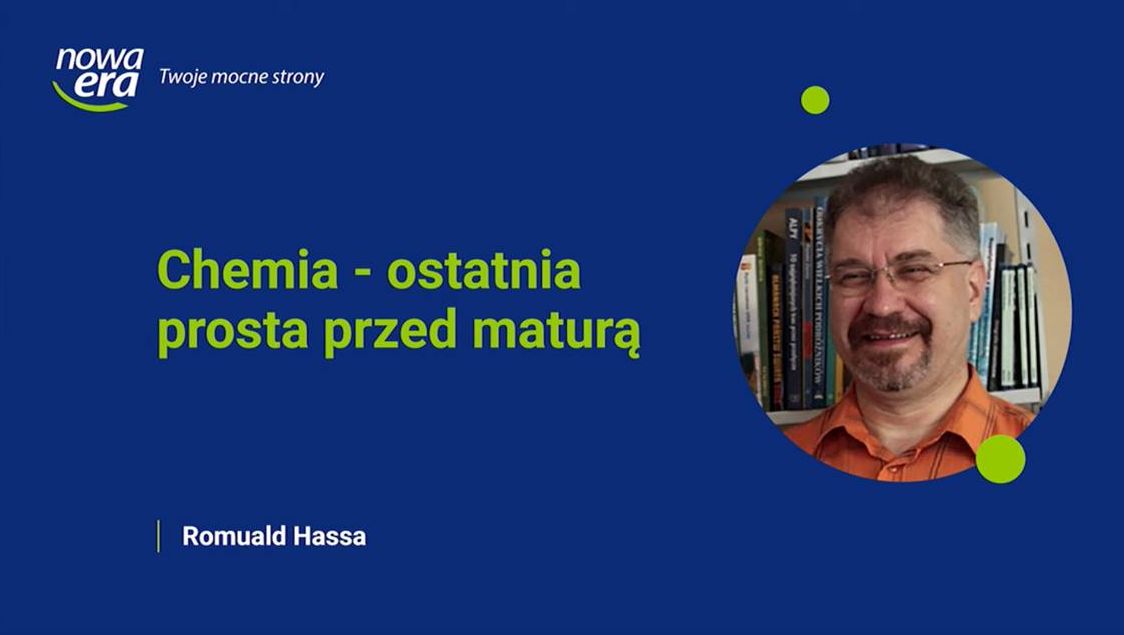 nowa era Twoje mocne strony

Chemia - ostatnia prosta przed maturą

Romuald Hassa